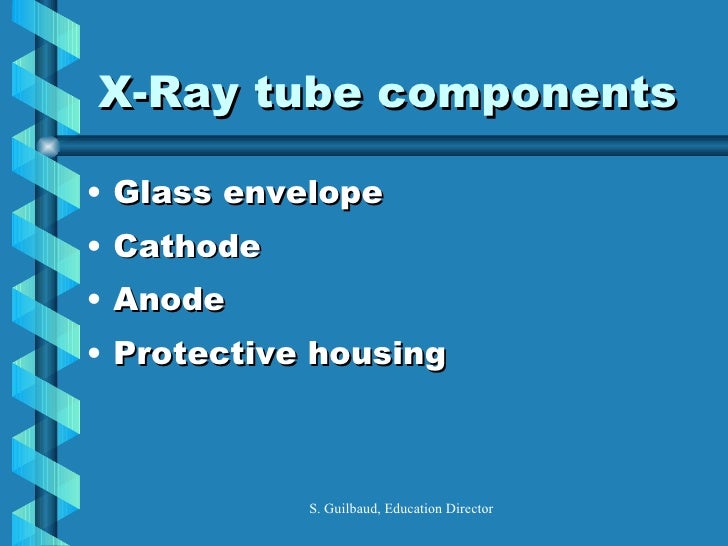 X-Ray tube components

• Glass envelope
• Cathode
• Anode
• Protective housing

S. Guilbaud, Education Director